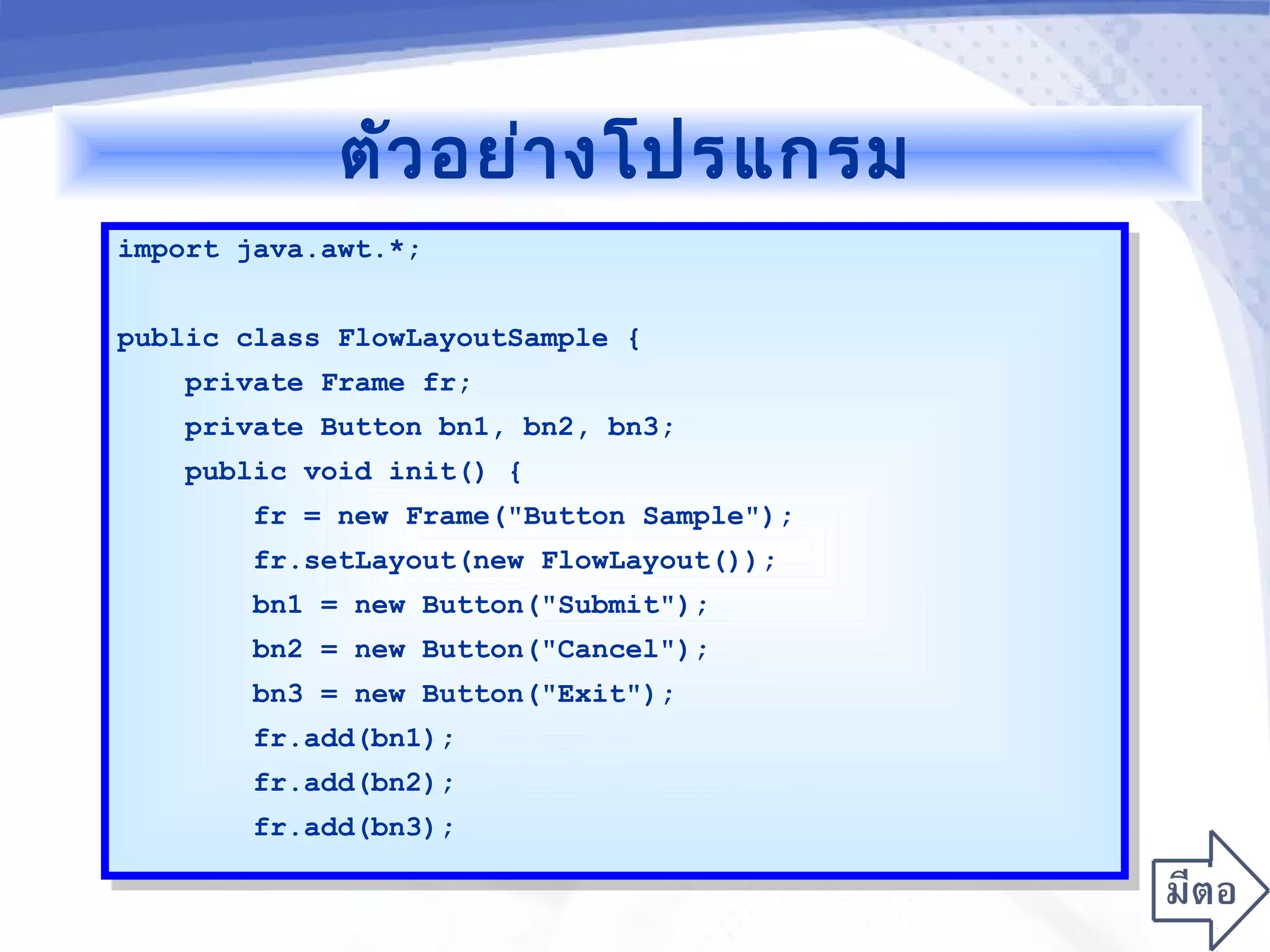 ตัวอย่างโปรแกรม

import java.awt.*;

public class FlowLayoutSample {
    private Frame fr;
    private Button bn1, bn2, bn3;
    public void init() {
        fr = new Frame("Button Sample");
        fr.setLayout(new FlowLayout());
        bn1 = new Button("Submit");
        bn2 = new Button("Cancel");
        bn3 = new Button("Exit");
        fr.add(bn1);
        fr.add(bn2);
        fr.add(bn3);

มีตอ